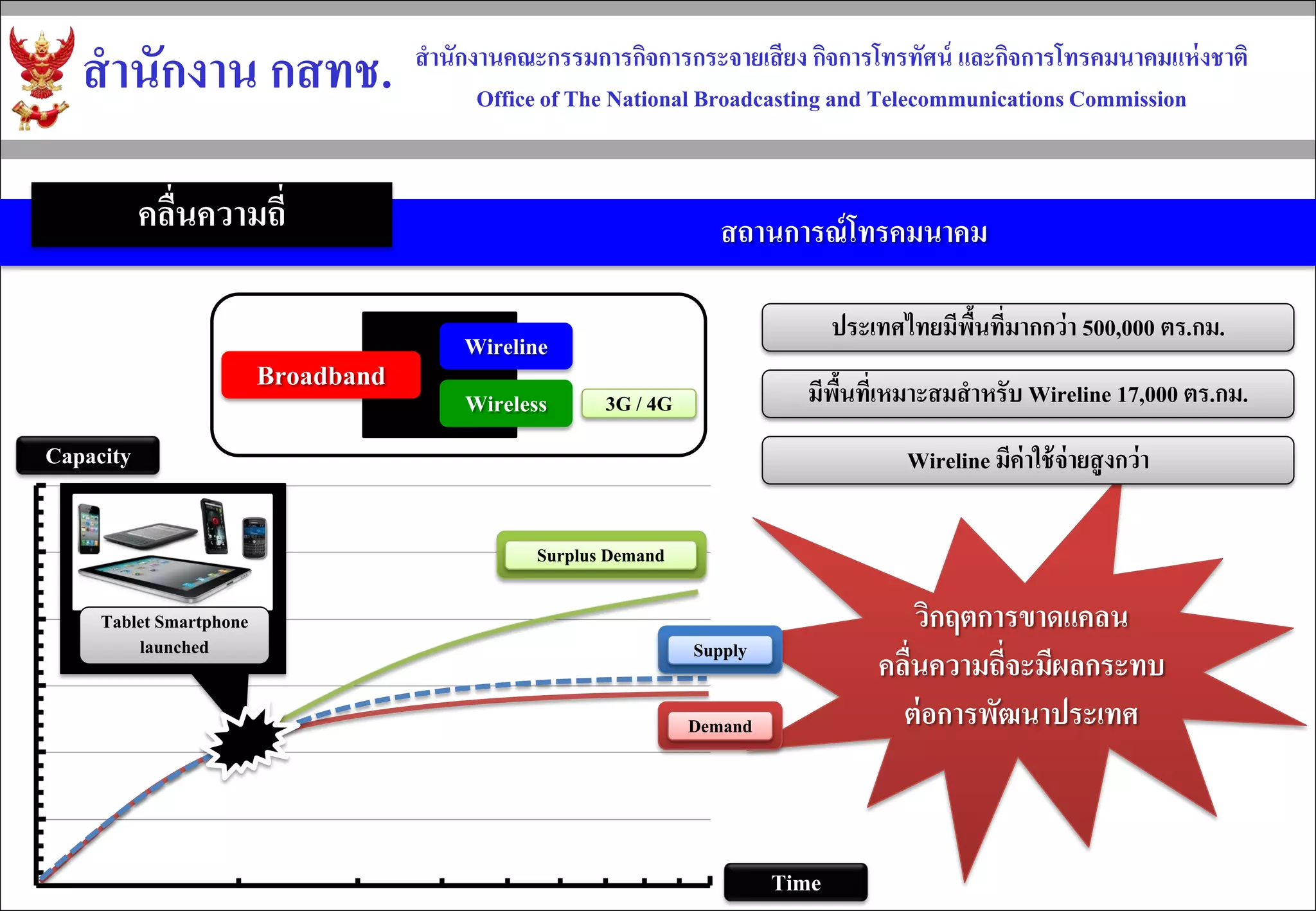 สำนักงาน กสทช.

สำนักงานคณะกรรมการกิจการกระจายเสียง กิจการโทรทัศน์ และกิจการโทรคมนาคมแห่งชาติ

Office of The National Broadcasting and Telecommunications Commission

คลื่นความถี่

สถานการณ์โทรคมนาคม

Broadband

Wireline

Wireless

3G / 4G

ประเทศไทยมีพื้นที่มากกว่า 500,000 ตร.กม.

มีพื้นที่เหมาะสมสำหรับ Wireline 17,000 ตร.กม.

Wireline มีค่าใช้จ่ายสูงกว่า

Capacity

Tablet Smartphone launched

Surplus Demand

Supply

Demand

วิกฤตการขาดแคลน คลื่นความถี่จะมีผลกระทบ ต่อการพัฒนาประเทศ

Time